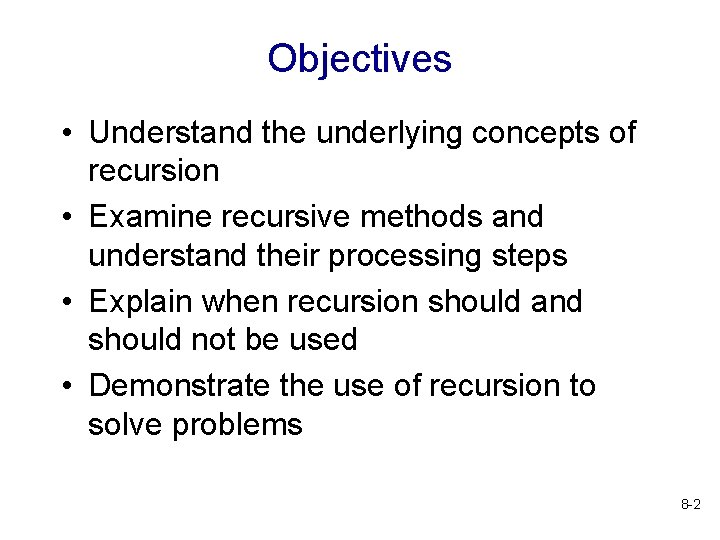 Objectives

• Understand the underlying concepts of recursion
• Examine recursive methods and understand their processing steps
• Explain when recursion should and should not be used
• Demonstrate the use of recursion to solve problems

8-2